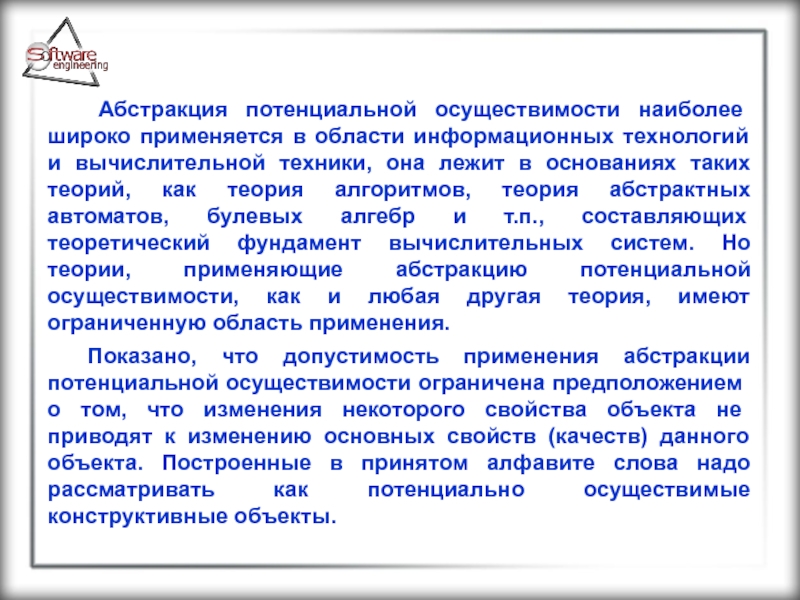 Software engineering

Абстракция потенциальной осуществимости наиболее широко применяется в области информационных технологий и вычислительной техники, она лежит в основаниях таких теорий, как теория алгоритмов, теория абстрактных автоматов, булевых алгебр и т.п., составляющих теоретический фундамент вычислительных систем. Но теории, применяющие абстракцию потенциальной осуществимости, как и любая другая теория, имеют ограниченную область применения.

Показано, что допустимость применения абстракции потенциальной осуществимости ограничена предположением о том, что изменения некоторого свойства объекта не приводят к изменению основных свойств (качеств) данного объекта. Построенные в принятом алфавите слова надо рассматривать как потенциально осуществимые конструктивные объекты.